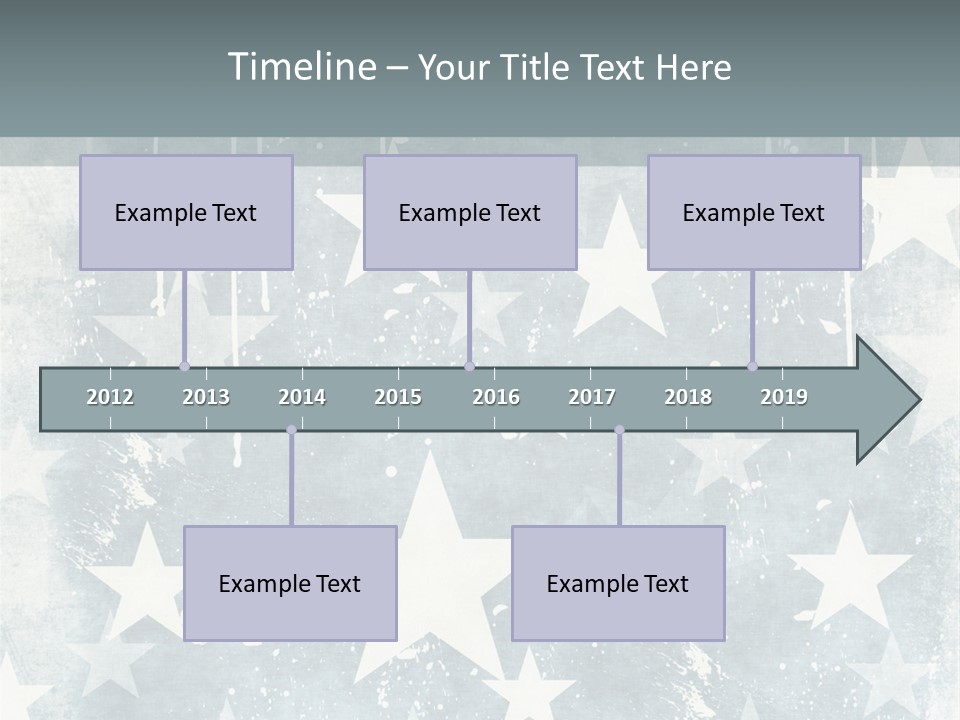 Timeline – Your Title Text Here

Example Text

Example Text

Example Text

2012 2013 2014 2015 2016 2017 2018 2019

Example Text

Example Text